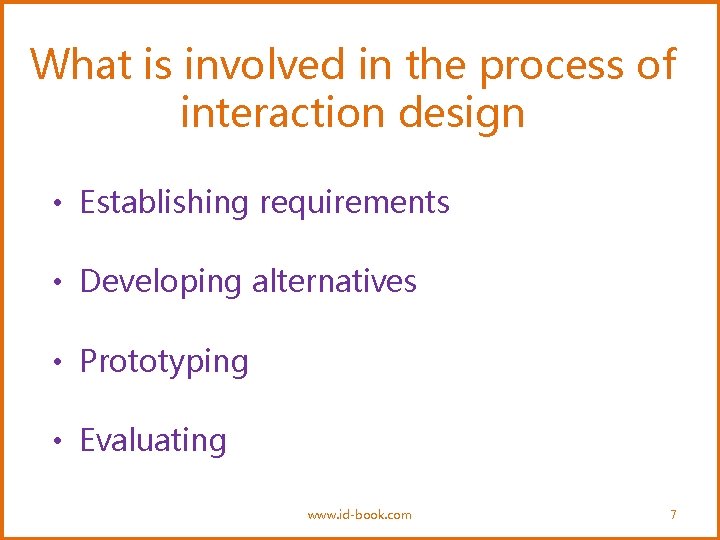 What is involved in the process of interaction design

• Establishing requirements

• Developing alternatives

• Prototyping

• Evaluating

www.id-book.com

7